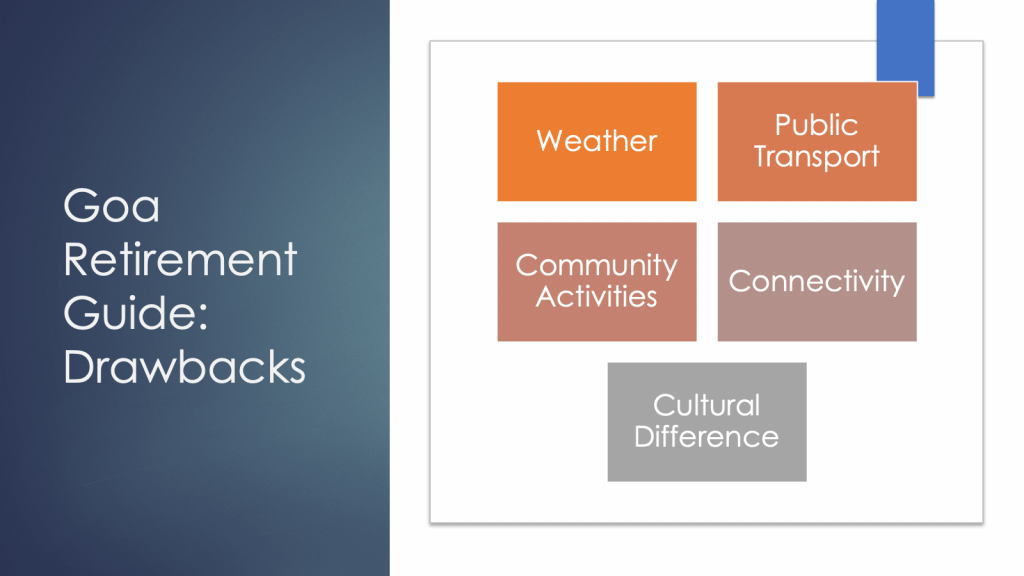 Goa Retirement Guide: Drawbacks

Weather

Public Transport

Community Activities

Connectivity

Cultural Difference